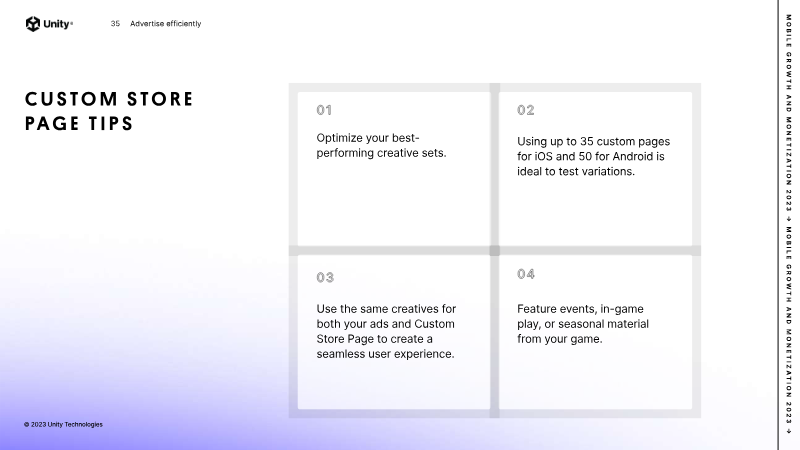 Unity®

35 Advertise efficiently

CUSTOM STORE PAGE TIPS

01

Optimize your best-performing creative sets.

02

Using up to 35 custom pages for iOS and 50 for Android is ideal to test variations.

03

Use the same creatives for both your ads and Custom Store Page to create a seamless user experience.

04

Feature events, in-game play, or seasonal material from your game.

© 2023 Unity Technologies

MOBILE GROWTH AND MONETIZATION 2023 → MOBILE GROWTH AND MONETIZATION 2023 →